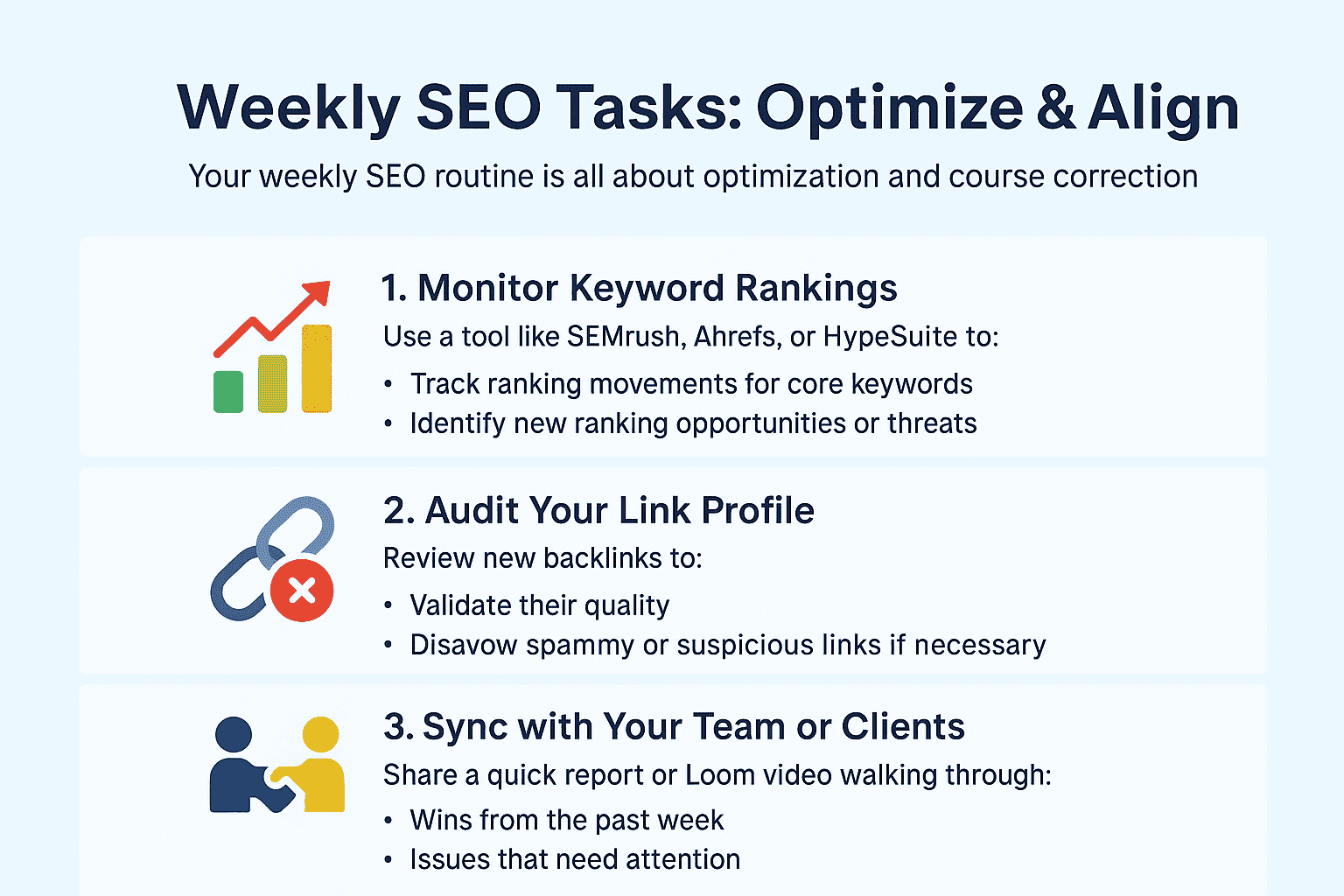 Weekly SEO Tasks: Optimize & Align

Your weekly SEO routine is all about optimization and course correction

1. Monitor Keyword Rankings

Use a tool like SEMrush, Ahrefs, or HypeSuite to:

• Track ranking movements for core keywords
• Identify new ranking opportunities or threats

2. Audit Your Link Profile

Review new backlinks to:

• Validate their quality
• Disavow spammy or suspicious links if necessary

3. Sync with Your Team or Clients

Share a quick report or Loom video walking through:

• Wins from the past week
• Issues that need attention